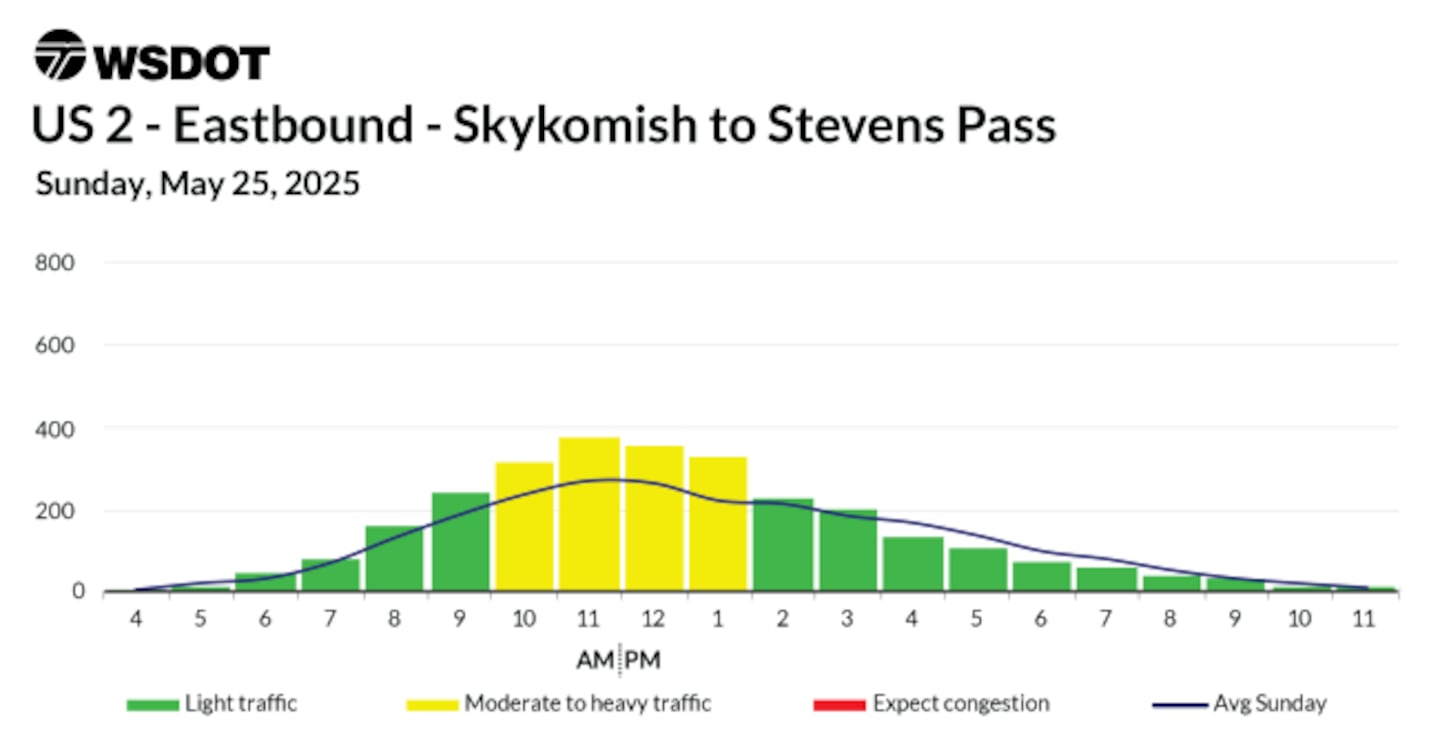 WSDOT
US 2 - Eastbound - Skykomish to Stevens Pass
Sunday, May 25, 2025

800
600
400
200
0

4 5 6 7 8 9 10 11 12 1 2 3 4 5 6 7 8 9 10 11
AM PM

Light traffic
Moderate to heavy traffic
Expect congestion
Avg Sunday